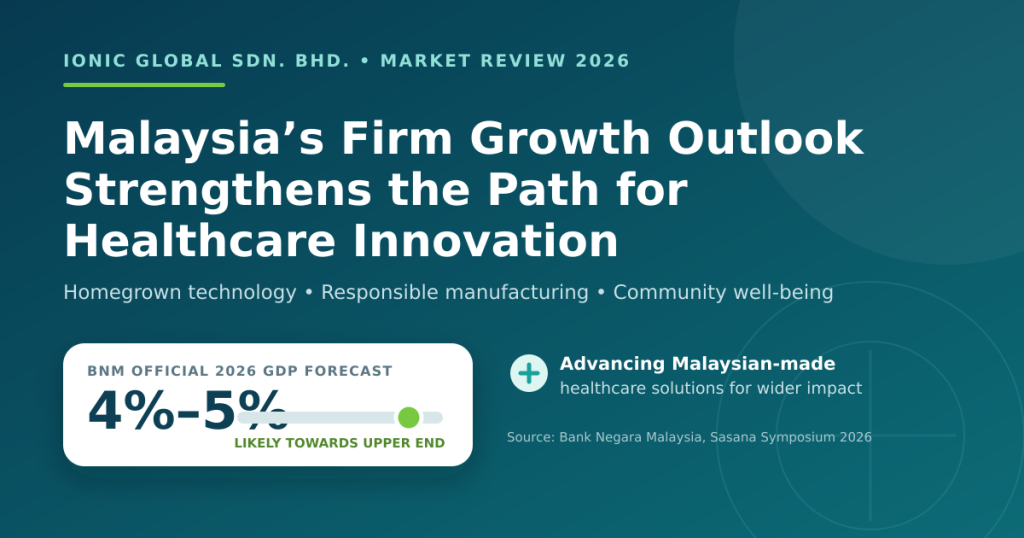 IONIC GLOBAL SDN. BHD. • MARKET REVIEW 2026

Malaysia’s Firm Growth Outlook Strengthens the Path for Healthcare Innovation

Homegrown technology • Responsible manufacturing • Community well-being

BNM OFFICIAL 2026 GDP FORECAST

4%–5%

LIKELY TOWARDS UPPER END

Advancing Malaysian-made healthcare solutions for wider impact

Source: Bank Negara Malaysia, Sasana Symposium 2026